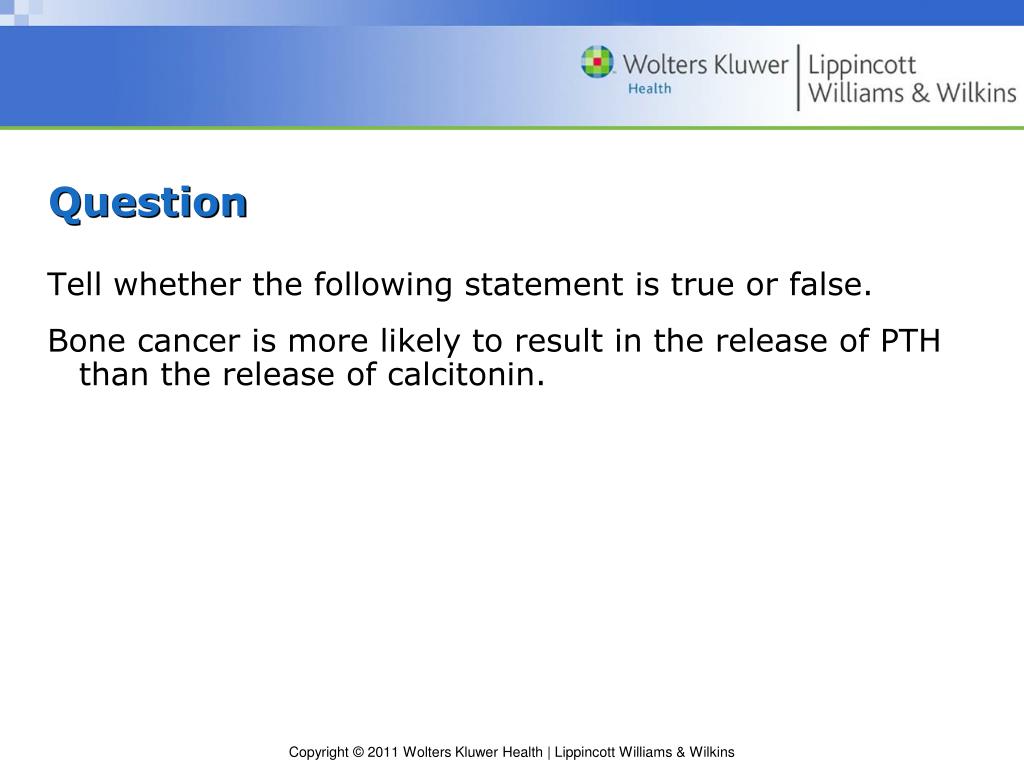 Wolters Kluwer Health | Lippincott Williams & Wilkins

Question

Tell whether the following statement is true or false.

Bone cancer is more likely to result in the release of PTH than the release of calcitonin.

Copyright © 2011 Wolters Kluwer Health | Lippincott Williams & Wilkins